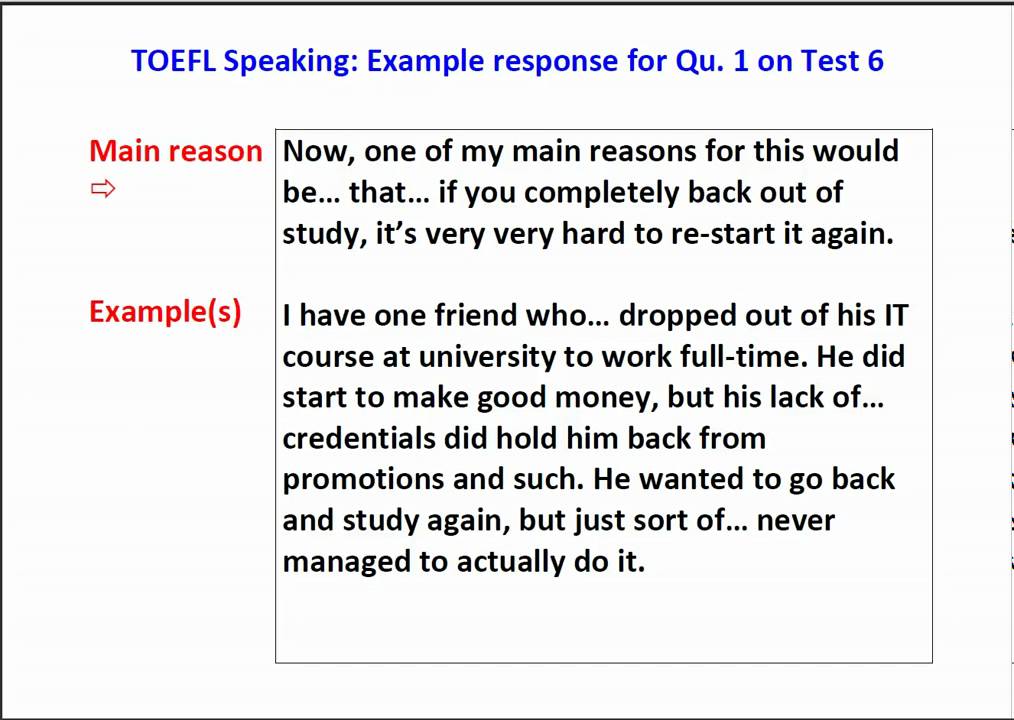 TOEFL Speaking: Example response for Qu. 1 on Test 6

Main reason ⇨

Now, one of my main reasons for this would be… that… if you completely back out of study, it's very very hard to re-start it again.

Example(s)

I have one friend who… dropped out of his IT course at university to work full-time. He did start to make good money, but his lack of… credentials did hold him back from promotions and such. He wanted to go back and study again, but just sort of… never managed to actually do it.